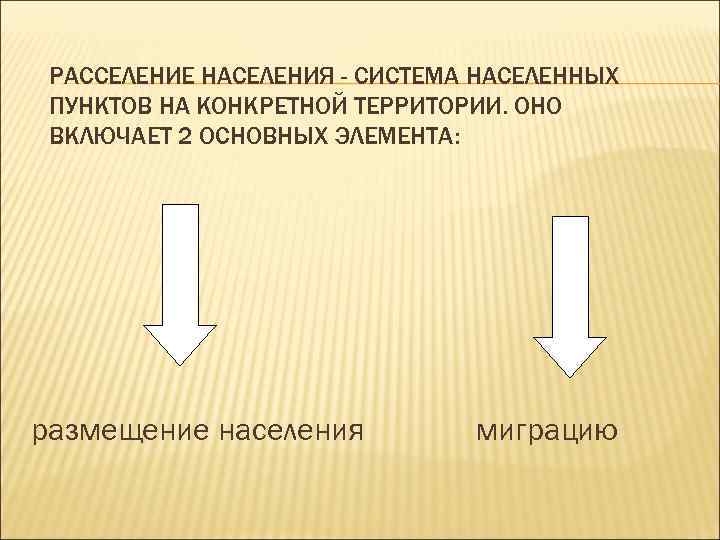 РАССЕЛЕНИЕ НАСЕЛЕНИЯ - СИСТЕМА НАСЕЛЕННЫХ ПУНКТОВ НА КОНКРЕТНОЙ ТЕРРИТОРИИ. ОНО ВКЛЮЧАЕТ 2 ОСНОВНЫХ ЭЛЕМЕНТА:

размещение населения

миграцию